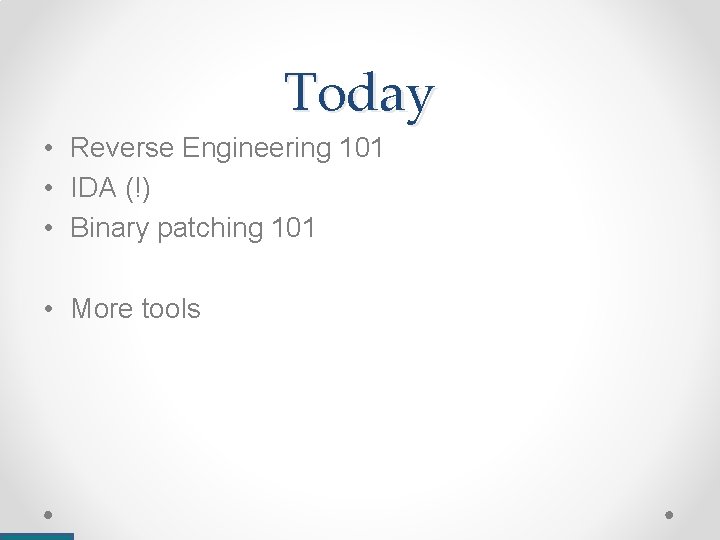 Today

• Reverse Engineering 101
• IDA (!)
• Binary patching 101

• More tools